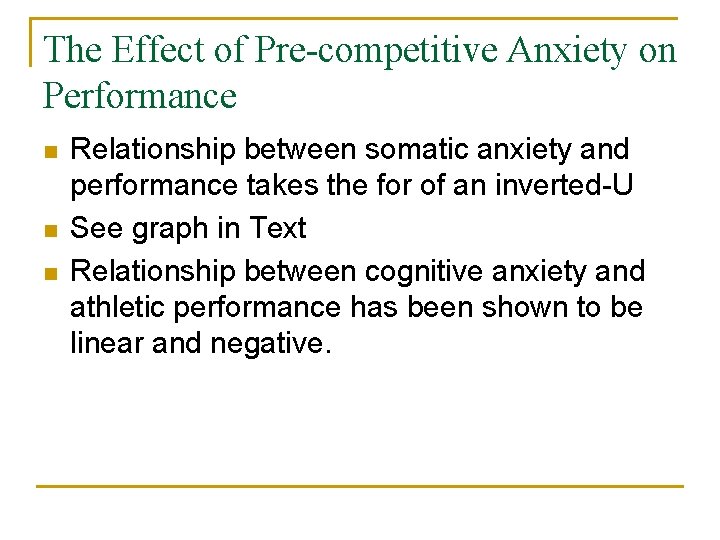 The Effect of Pre-competitive Anxiety on Performance

- Relationship between somatic anxiety and performance takes the for of an inverted-U
- See graph in Text
- Relationship between cognitive anxiety and athletic performance has been shown to be linear and negative.